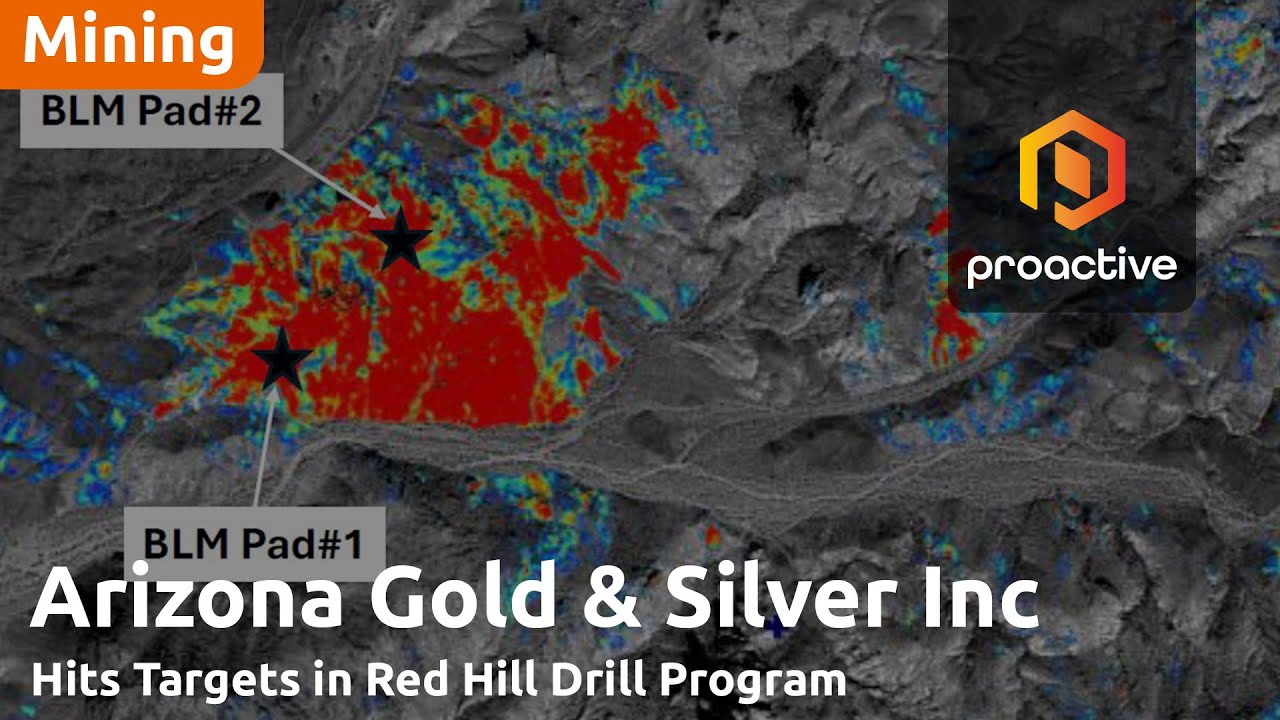 Mining

BLM Pad#2

proactive

BLM Pad#1

Arizona Gold & Silver Inc

Hits Targets in Red Hill Drill Program